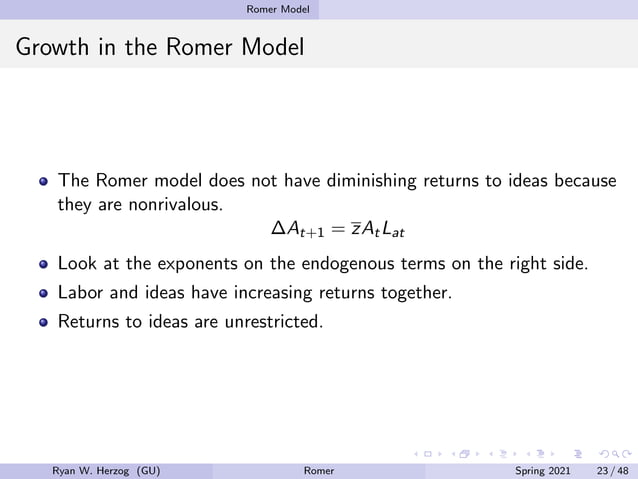 Romer Model

Growth in the Romer Model

- The Romer model does not have diminishing returns to ideas because they are nonrivalous.

$\Delta A_{t+1} = \bar{z} A_t L_{at}$

- Look at the exponents on the endogenous terms on the right side.
- Labor and ideas have increasing returns together.
- Returns to ideas are unrestricted.

Ryan W. Herzog (GU) Romer Spring 2021 23 / 48